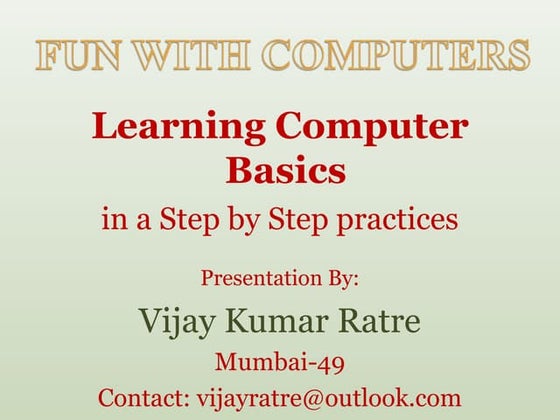 FUN WITH COMPUTERS

Learning Computer Basics

in a Step by Step practices

Presentation By:

Vijay Kumar Ratre

Mumbai-49

Contact: vijayratre@outlook.com